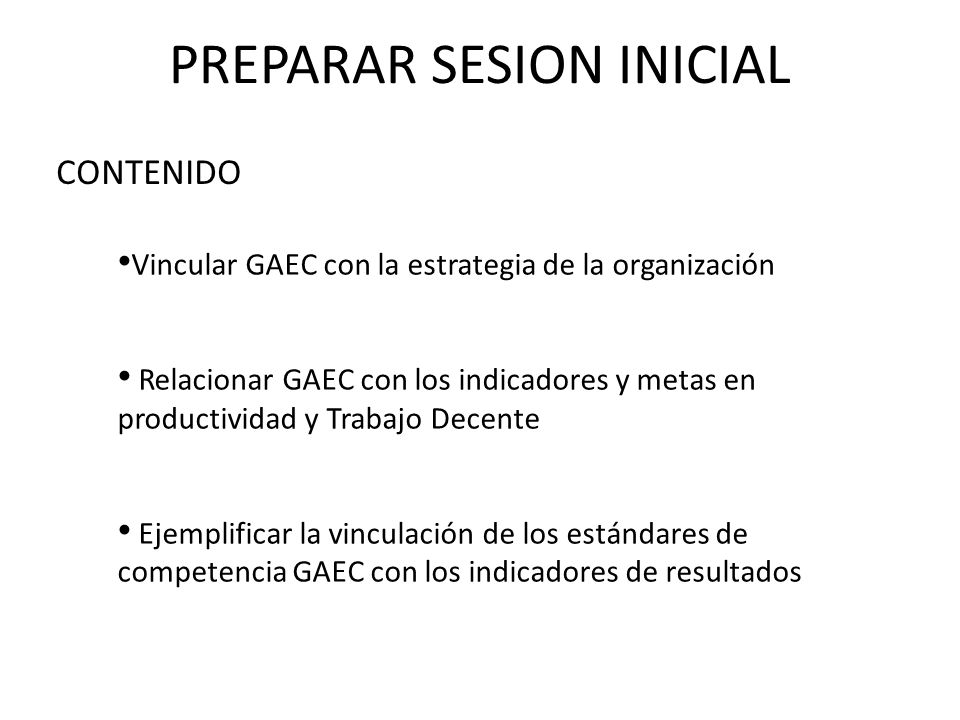 PREPARAR SESION INICIAL

CONTENIDO

•Vincular GAEC con la estrategia de la organización

• Relacionar GAEC con los indicadores y metas en productividad y Trabajo Decente

• Ejemplificar la vinculación de los estándares de competencia GAEC con los indicadores de resultados